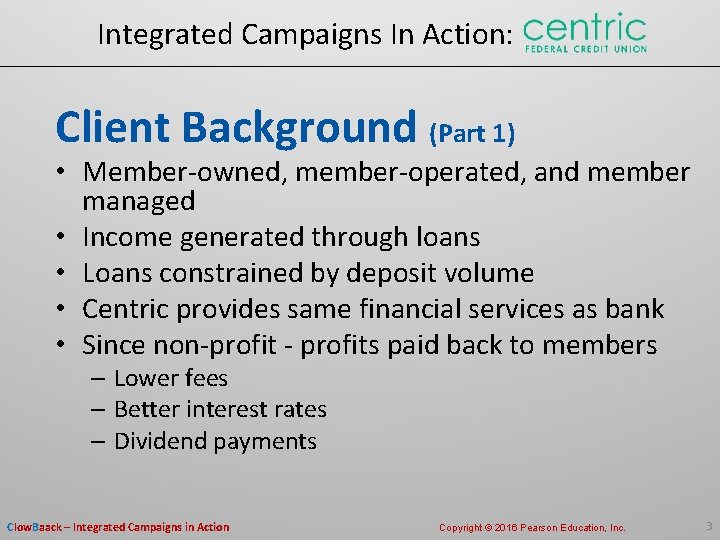 Integrated Campaigns In Action: centric FEDERAL CREDIT UNION

Client Background (Part 1)

• Member-owned, member-operated, and member managed
• Income generated through loans
• Loans constrained by deposit volume
• Centric provides same financial services as bank
• Since non-profit - profits paid back to members
– Lower fees
– Better interest rates
– Dividend payments

ClowBaack – Integrated Campaigns in Action

Copyright © 2016 Pearson Education, Inc.

3